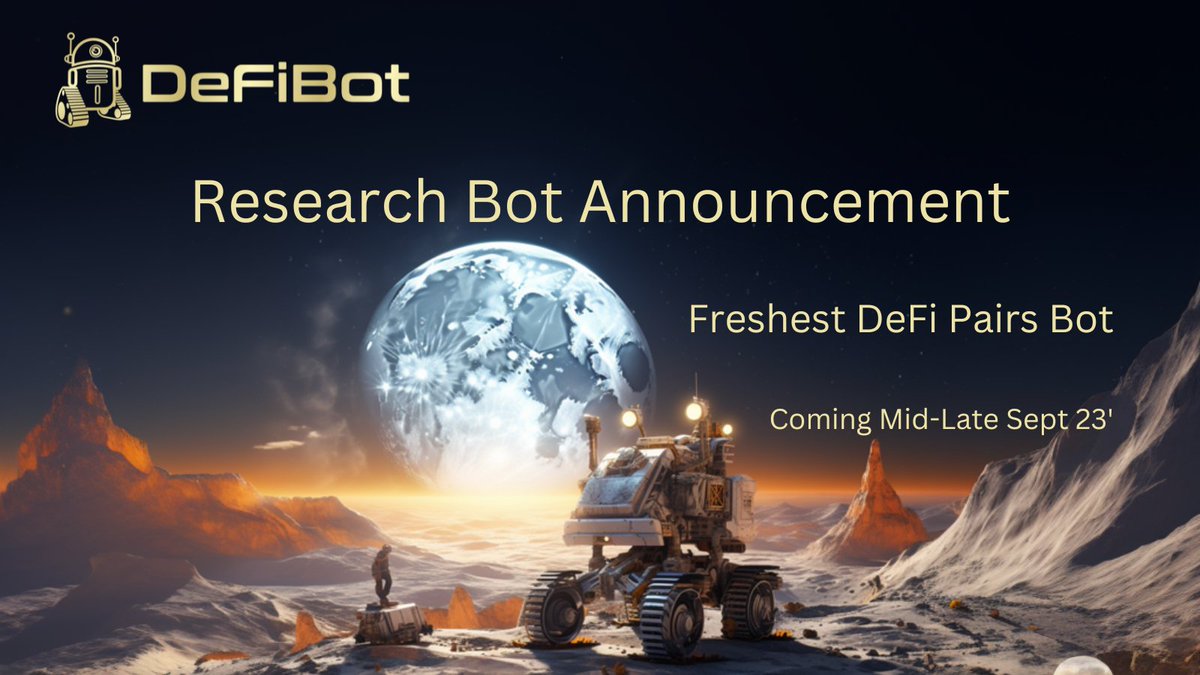 DeFiBot

Research Bot Announcement

Freshest DeFi Pairs Bot

Coming Mid-Late Sept 23'